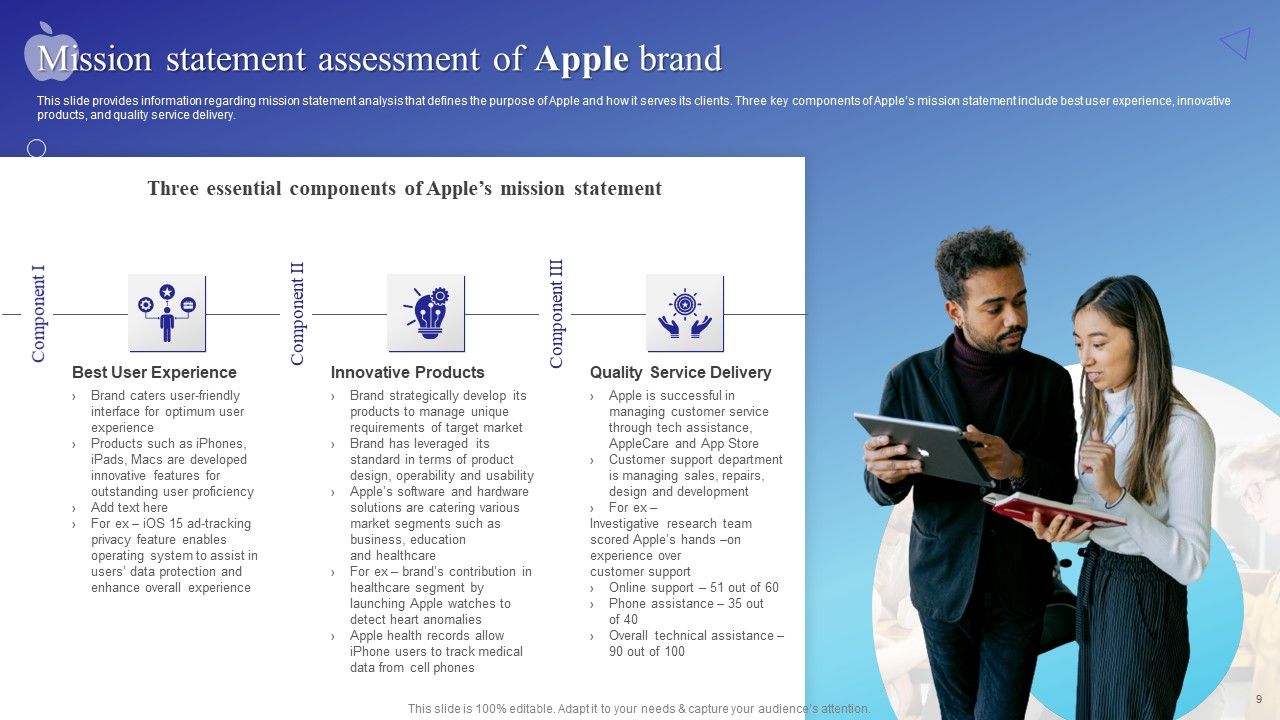 Mission statement assessment of Apple brand

This slide provides information regarding mission statement analysis that defines the purpose of Apple and how it serves its clients. Three key components of Apple's mission statement include best user experience, innovative products, and quality service delivery.

Three essential components of Apple's mission statement

Component I

Best User Experience

› Brand caters user-friendly interface for optimum user experience
› Products such as iPhones, iPads, Macs are developed innovative features for outstanding user proficiency
› Add text here
› For ex – iOS 15 ad-tracking privacy feature enables operating system to assist in users' data protection and enhance overall experience

Component II

Innovative Products

› Brand strategically develop its products to manage unique requirements of target market
› Brand has leveraged its standard in terms of product design, operability and usability
› Apple's software and hardware solutions are catering various market segments such as business, education and healthcare
› For ex – brand's contribution in healthcare segment by launching Apple watches to detect heart anomalies
› Apple health records allow iPhone users to track medical data from cell phones

Component III

Quality Service Delivery

› Apple is successful in managing customer service through tech assistance, AppleCare and App Store
› Customer support department is managing sales, repairs, design and development
› For ex –
Investigative research team scored Apple's hands –on experience over customer support
› Online support – 51 out of 60
› Phone assistance – 35 out of 40
› Overall technical assistance – 90 out of 100

This slide is 100% editable. Adapt it to your needs & capture your audience's attention.

9